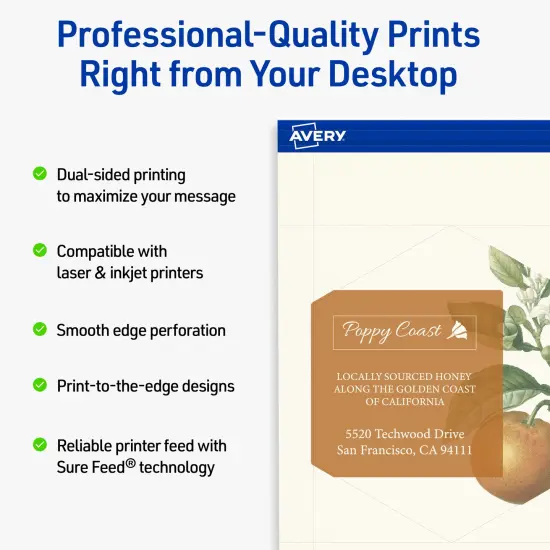 Professional-Quality Prints Right from Your Desktop

Dual-sided printing to maximize your message

Compatible with laser & inkjet printers

Smooth edge perforation

Print-to-the-edge designs

Reliable printer feed with Sure Feed® technology

AVERY

Poppy Coast

LOCALLY SOURCED HONEY ALONG THE GOLDEN COAST OF CALIFORNIA

5520 Techwood Drive
San Francisco, CA 94111